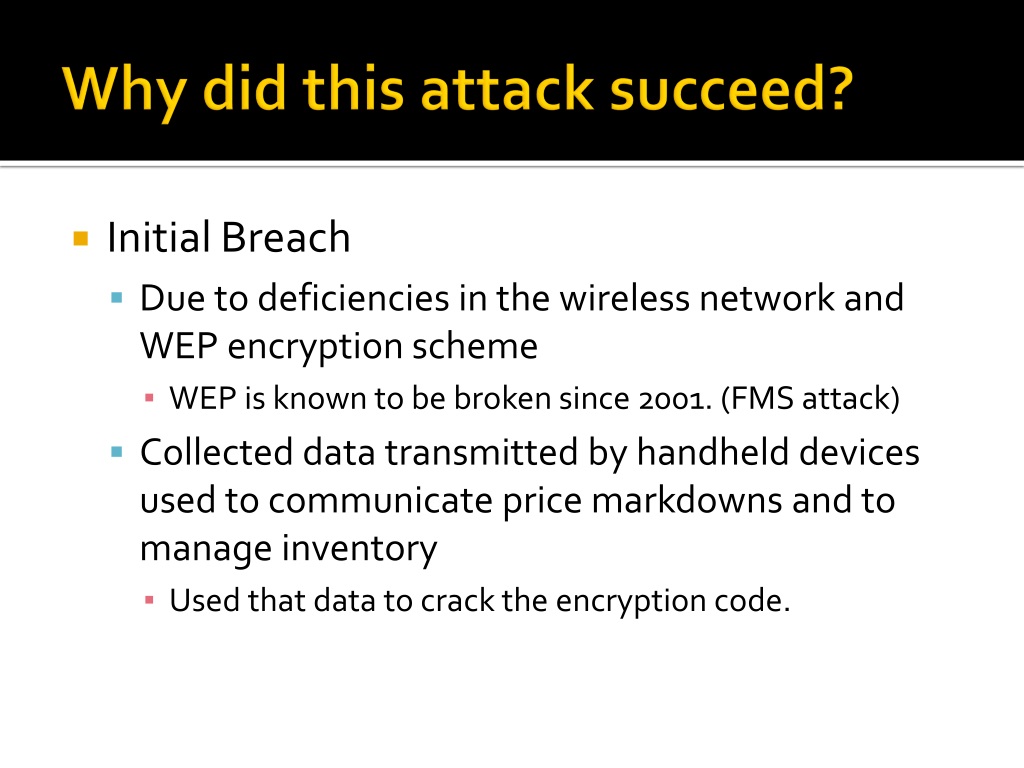 Why did this attack succeed?

Initial Breach

Due to deficiencies in the wireless network and WEP encryption scheme

WEP is known to be broken since 2001. (FMS attack)

Collected data transmitted by handheld devices used to communicate price markdowns and to manage inventory

Used that data to crack the encryption code.